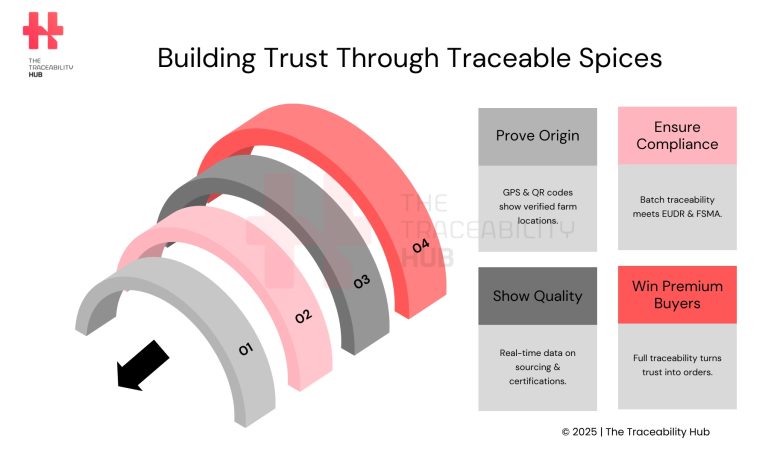 THE TRACEABILITY HUB

Building Trust Through Traceable Spices

01

02

03

04

THE TRACEABILITY HUB

Prove Origin

GPS & QR codes show verified farm locations.

Ensure Compliance

Batch traceability meets EUDR & FSMA.

Show Quality

Real-time data on sourcing & certifications.

Win Premium Buyers

Full traceability turns trust into orders.

© 2025 | The Traceability Hub